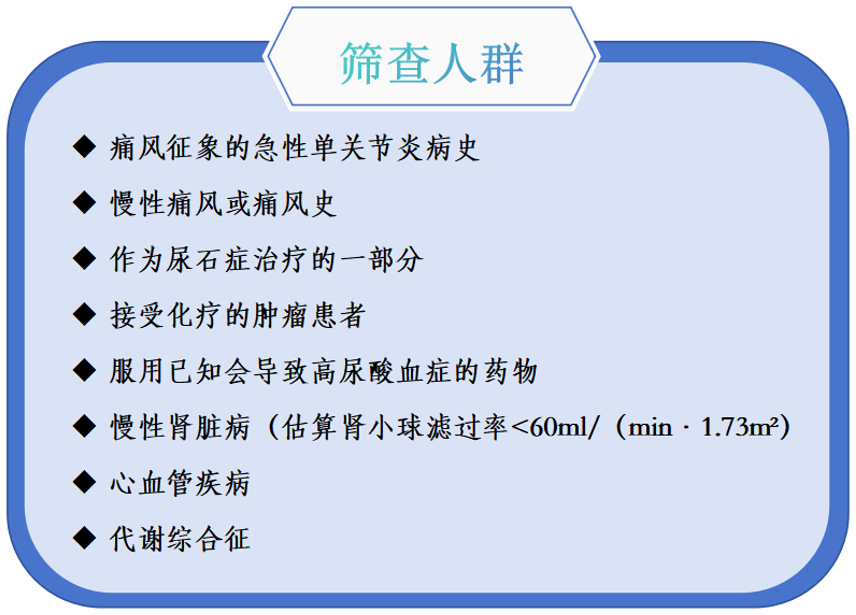 筛查人群

◆ 痛风征象的急性单关节炎病史

◆ 慢性痛风或痛风史

◆ 作为尿石症治疗的一部分

◆ 接受化疗的肿瘤患者

◆ 服用已知会导致高尿酸血症的药物

◆ 慢性肾脏病（估算肾小球滤过率<60ml/（min · 1.73m²）

◆ 心血管疾病

◆ 代谢综合征